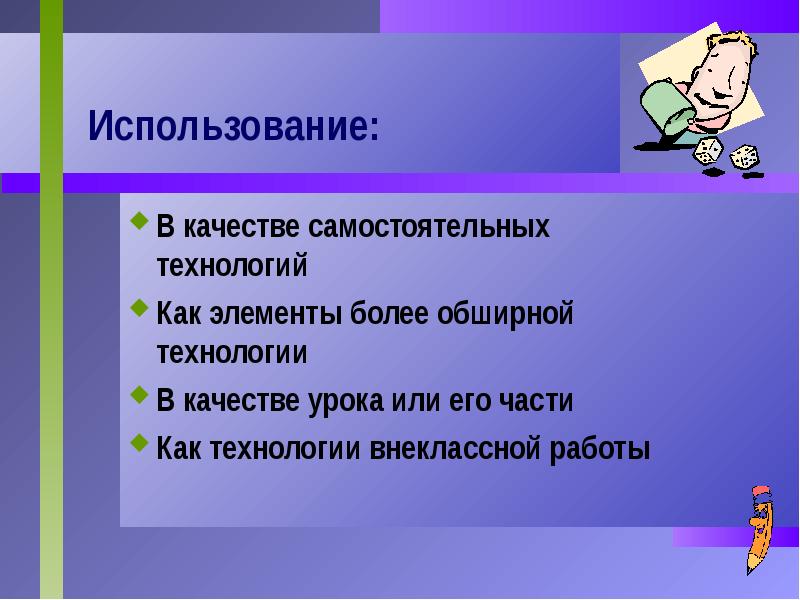 Использование:

В качестве самостоятельных технологий

Как элементы более обширной технологии

В качестве урока или его части

Как технологии внеклассной работы